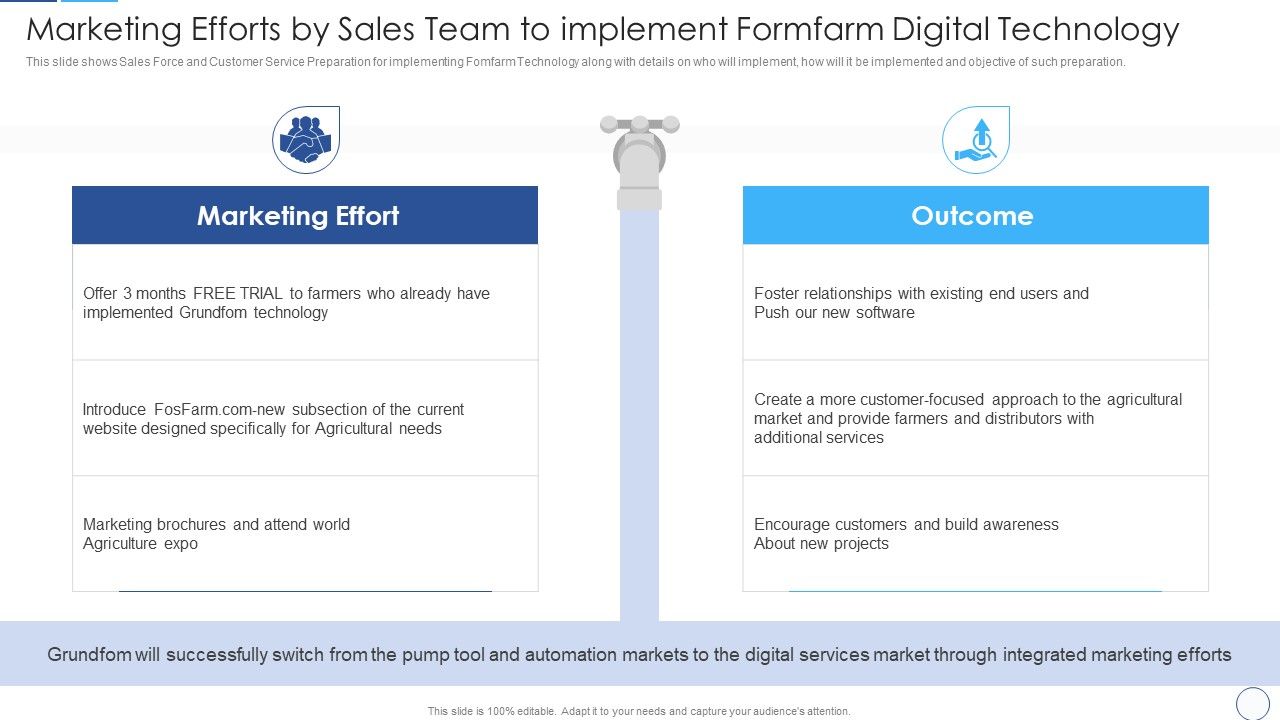 Marketing Efforts by Sales Team to implement Formfarm Digital Technology

This slide shows Sales Force and Customer Service Preparation for implementing Fomfarm Technology along with details on who will implement, how will it be implemented and objective of such preparation.

Marketing Effort

Offer 3 months FREE TRIAL to farmers who already have implemented Grundfom technology

Introduce FosFarm.com-new subsection of the current website designed specifically for Agricultural needs

Marketing brochures and attend world Agriculture expo

Outcome

Foster relationships with existing end users and Push our new software

Create a more customer-focused approach to the agricultural market and provide farmers and distributors with additional services

Encourage customers and build awareness About new projects

Grundfom will successfully switch from the pump tool and automation markets to the digital services market through integrated marketing efforts

This slide is 100% editable. Adapt it to your needs and capture your audience's attention.